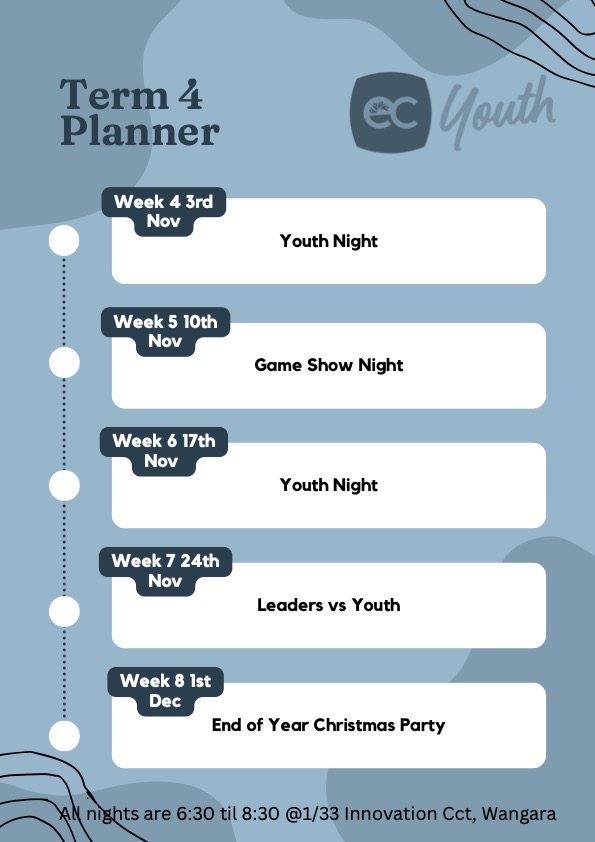 Term 4 Planner

ec Youth

Week 4 3rd Nov
Youth Night

Week 5 10th Nov
Game Show Night

Week 6 17th Nov
Youth Night

Week 7 24th Nov
Leaders vs Youth

Week 8 1st Dec
End of Year Christmas Party

All nights are 6:30 til 8:30 @1/33 Innovation Cct, Wangara